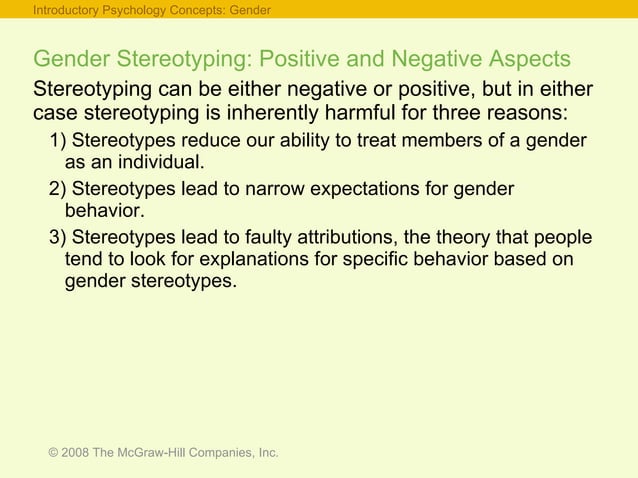 Introductory Psychology Concepts: Gender

Gender Stereotyping: Positive and Negative Aspects

Stereotyping can be either negative or positive, but in either case stereotyping is inherently harmful for three reasons:

1) Stereotypes reduce our ability to treat members of a gender as an individual.

2) Stereotypes lead to narrow expectations for gender behavior.

3) Stereotypes lead to faulty attributions, the theory that people tend to look for explanations for specific behavior based on gender stereotypes.

© 2008 The McGraw-Hill Companies, Inc.